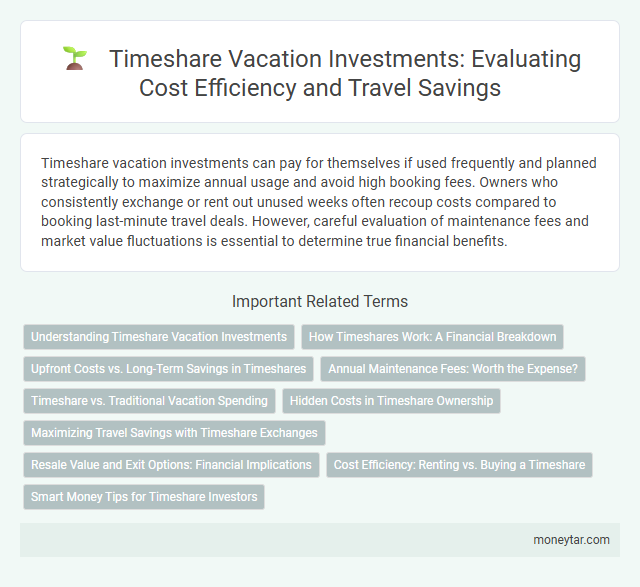 Timeshare Vacation Investments: Evaluating Cost Efficiency and Travel Savings

Timeshare vacation investments can pay for themselves if used frequently and planned strategically to maximize annual usage and avoid high booking fees. Owners who consistently exchange or rent out unused weeks often recoup costs compared to booking last-minute travel deals. However, careful evaluation of maintenance fees and market value fluctuations is essential to determine true financial benefits.

Important Related Terms

Understanding Timeshare Vacation Investments

How Timeshares Work: A Financial Breakdown

Upfront Costs vs. Long-Term Savings in Timeshares

Annual Maintenance Fees: Worth the Expense?

Timeshare vs. Traditional Vacation Spending

Hidden Costs in Timeshare Ownership

Maximizing Travel Savings with Timeshare Exchanges

Resale Value and Exit Options: Financial Implications

Cost Efficiency: Renting vs. Buying a Timeshare

Smart Money Tips for Timeshare Investors

moneytar.com